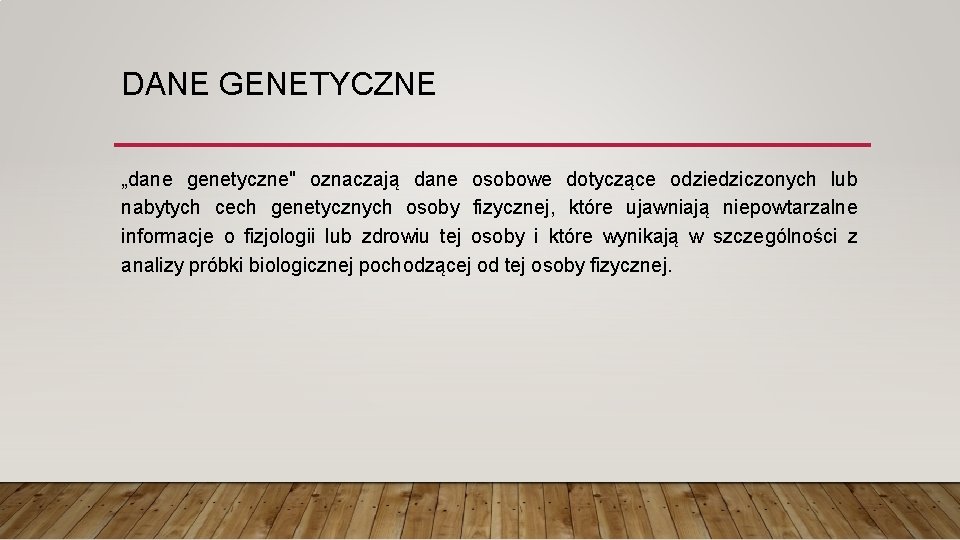 DANE GENETYCZNE

„dane genetyczne" oznaczają dane osobowe dotyczące odziedziczonych lub nabytych cech genetycznych osoby fizycznej, które ujawniają niepowtarzalne informacje o fizjologii lub zdrowiu tej osoby i które wynikają w szczególności z analizy próbki biologicznej pochodzącej od tej osoby fizycznej.